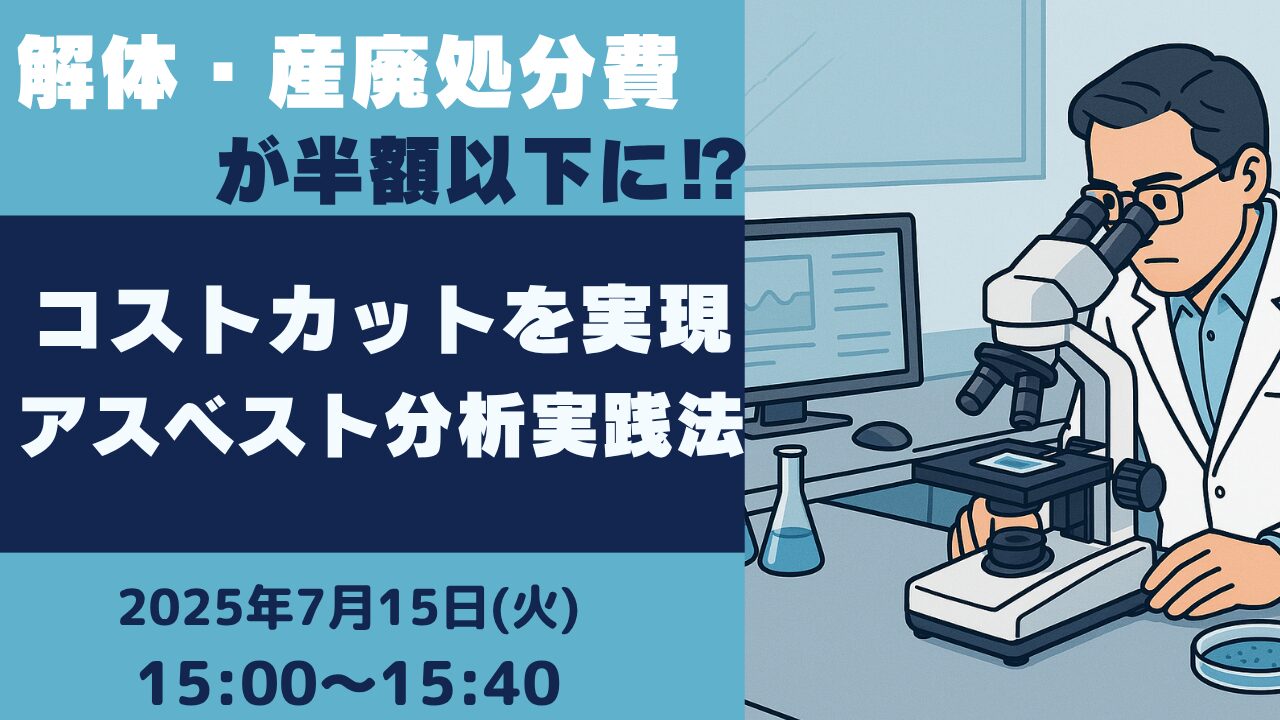 解体・産廃処分費

が半額以下に⁉

コストカットを実現
アスベスト分析実践法

2025年7月15日(火)
15:00〜15:40